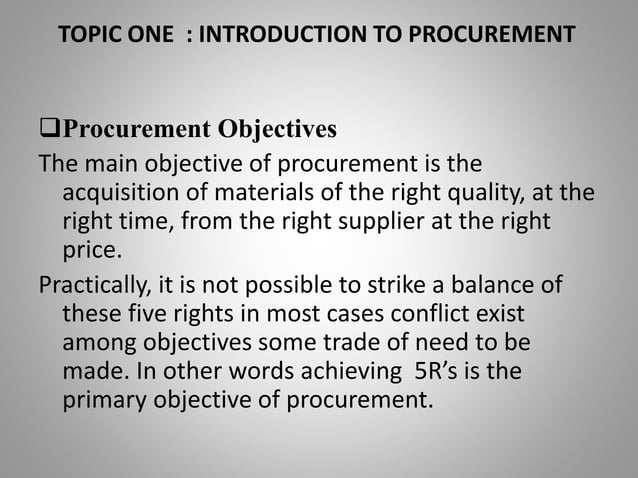 TOPIC ONE : INTRODUCTION TO PROCUREMENT

❑Procurement Objectives

The main objective of procurement is the acquisition of materials of the right quality, at the right time, from the right supplier at the right price.

Practically, it is not possible to strike a balance of these five rights in most cases conflict exist among objectives some trade of need to be made. In other words achieving 5R's is the primary objective of procurement.